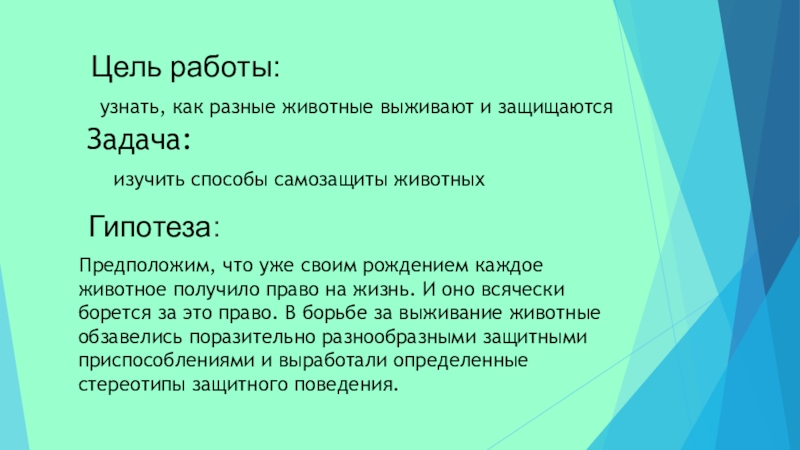 Цель работы:

узнать, как разные животные выживают и защищаются

Задача:

изучить способы самозащиты животных

Гипотеза:

Предположим, что уже своим рождением каждое животное получило право на жизнь. И оно всячески борется за это право. В борьбе за выживание животные обзавелись поразительно разнообразными защитными приспособлениями и выработали определенные стереотипы защитного поведения.